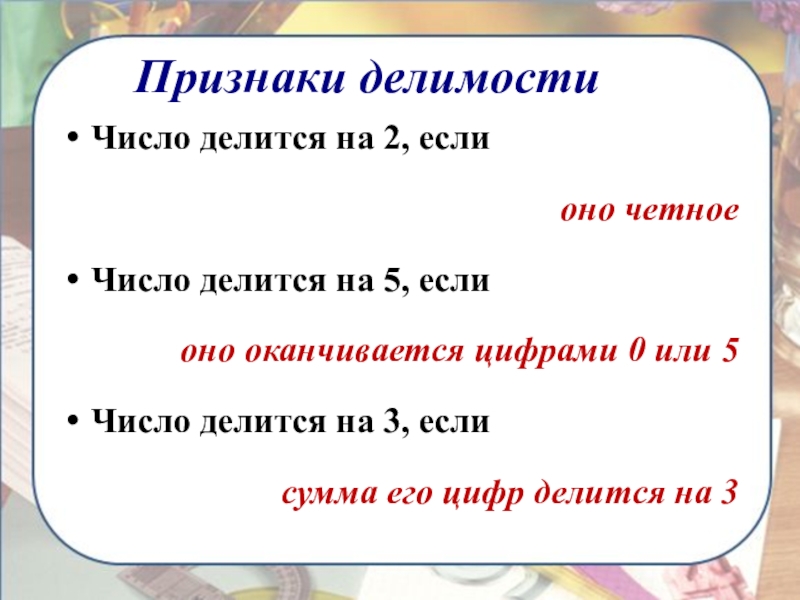 Признаки делимости

• Число делится на 2, если

оно четное

• Число делится на 5, если

оно оканчивается цифрами 0 или 5

• Число делится на 3, если

сумма его цифр делится на 3